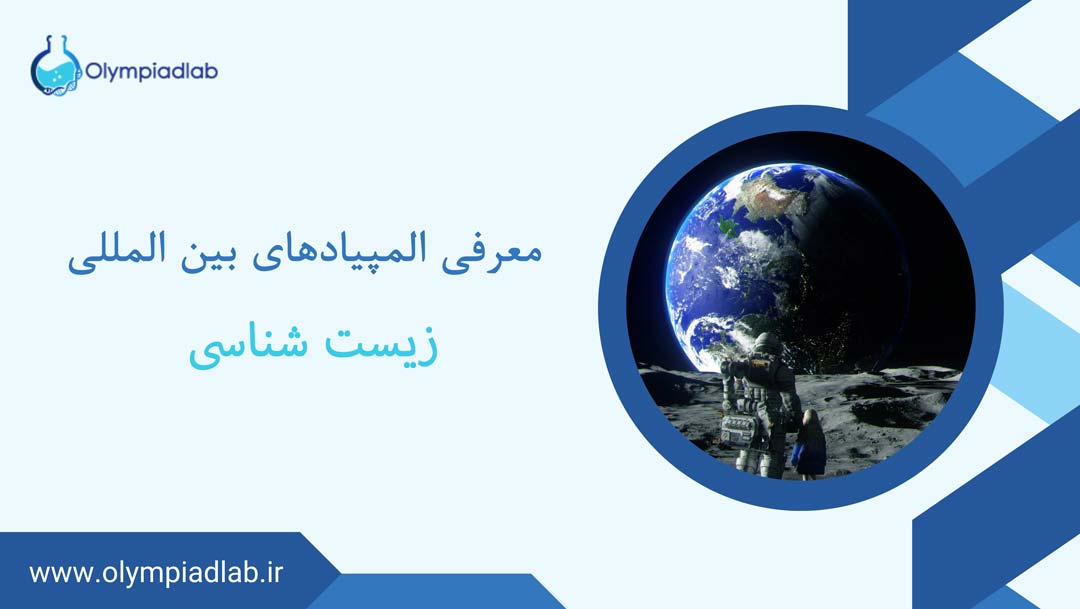 Olympiadlab

معرفی المپیادهای بین المللی

زیست شناسی

www.olympiadlab.ir